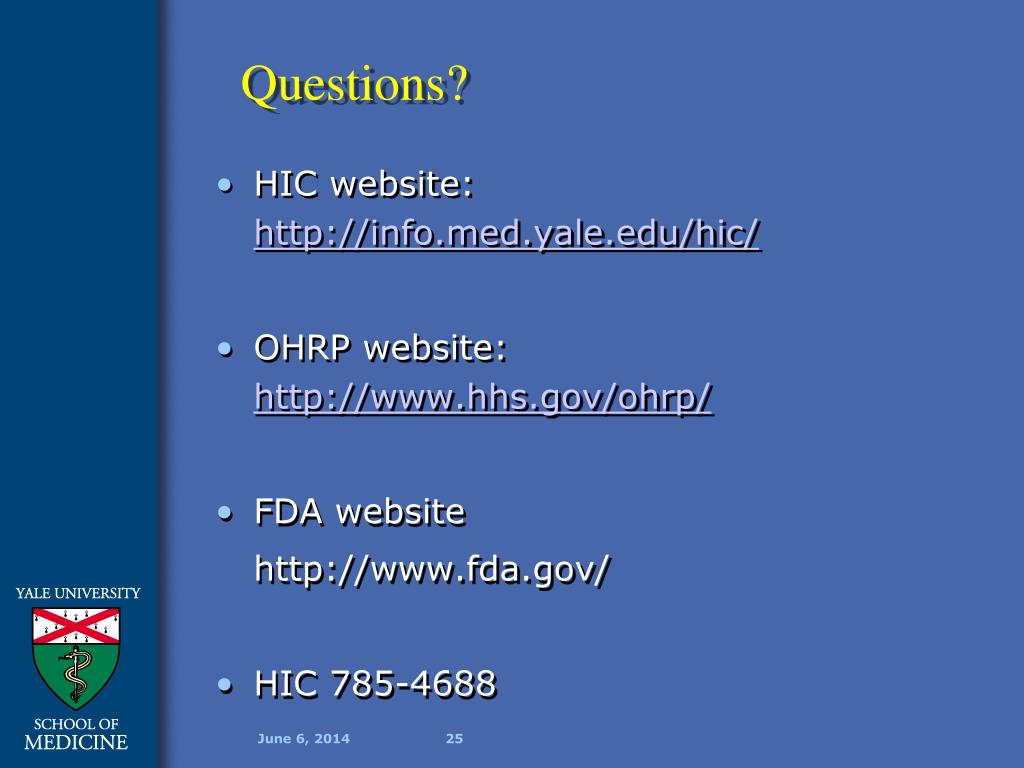 Questions?

• HIC website: http://info.med.yale.edu/hic/

• OHRP website: http://www.hhs.gov/ohrp/

• FDA website
http://www.fda.gov/

• HIC 785-4688

YALE UNIVERSITY
SCHOOL OF MEDICINE

June 6, 2014 25